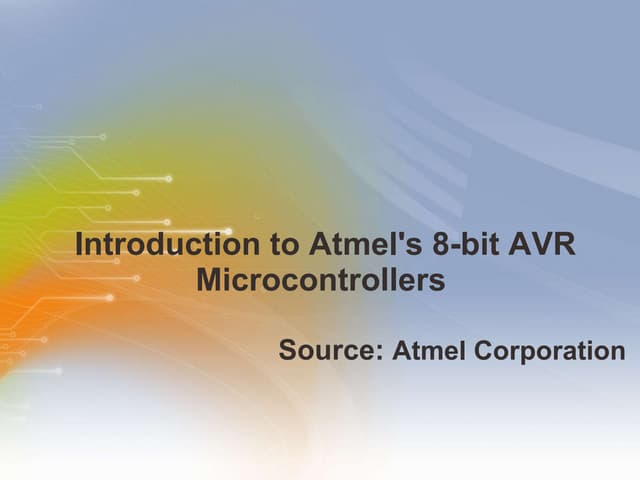 Introduction to Atmel's 8-bit AVR Microcontrollers

Source: Atmel Corporation